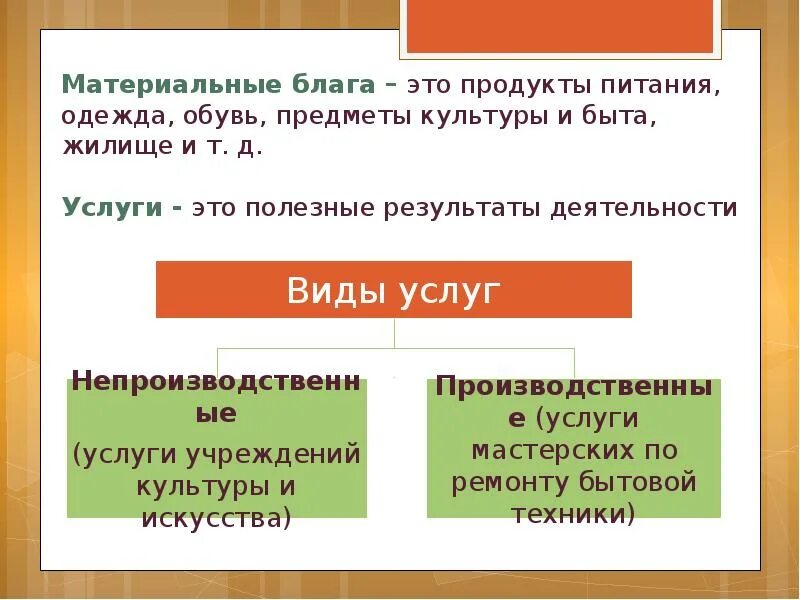 Материальные блага – это продукты питания, одежда, обувь, предметы культуры и быта, жилище и т. д.

Услуги - это полезные результаты деятельности

Виды услуг

Непроизводственные (услуги учреждений культуры и искусства)

Производственные (услуги мастерских по ремонту бытовой техники)